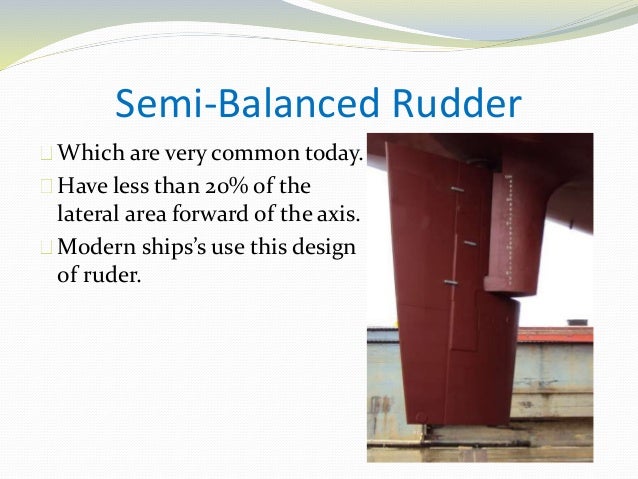 Semi-Balanced Rudder

Which are very common today.

Have less than 20% of the lateral area forward of the axis.

Modern ships's use this design of ruder.